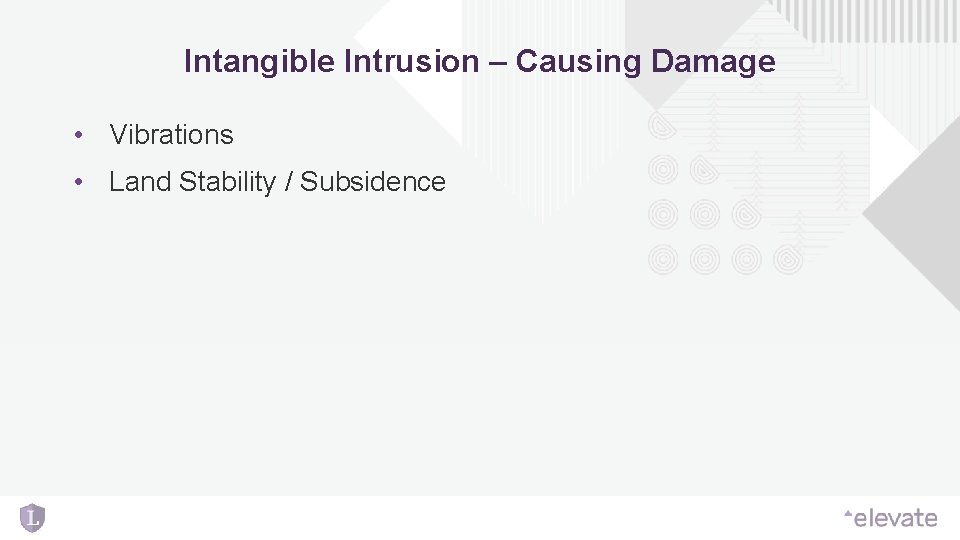 Intangible Intrusion – Causing Damage

• Vibrations
• Land Stability / Subsidence

L

elevate